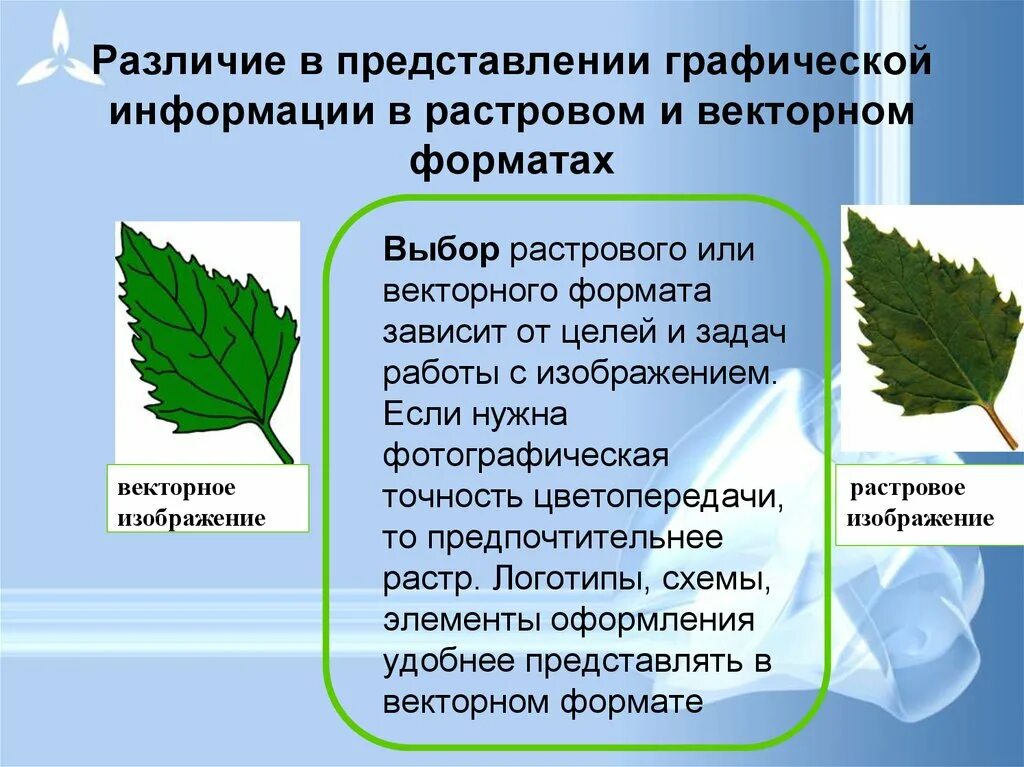 Различие в представлении графической информации в растровом и векторном форматах

векторное изображение

Выбор растрового или векторного формата зависит от целей и задач работы с изображением. Если нужна фотографическая точность цветопередачи, то предпочтительнее растр. Логотипы, схемы, элементы оформления удобнее представлять в векторном формате

растровое изображение